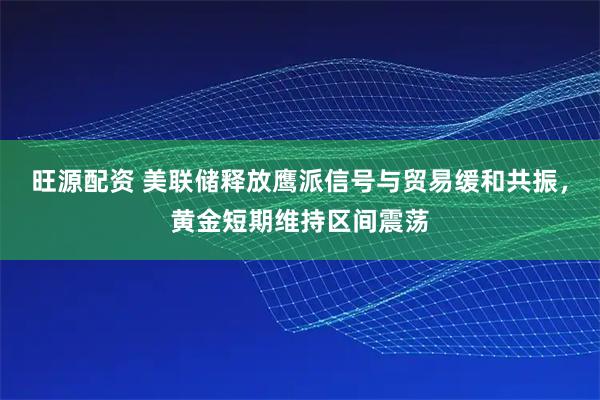 旺源配资 美联储释放鹰派信号与贸易缓和共振，黄金短期维持区间震荡